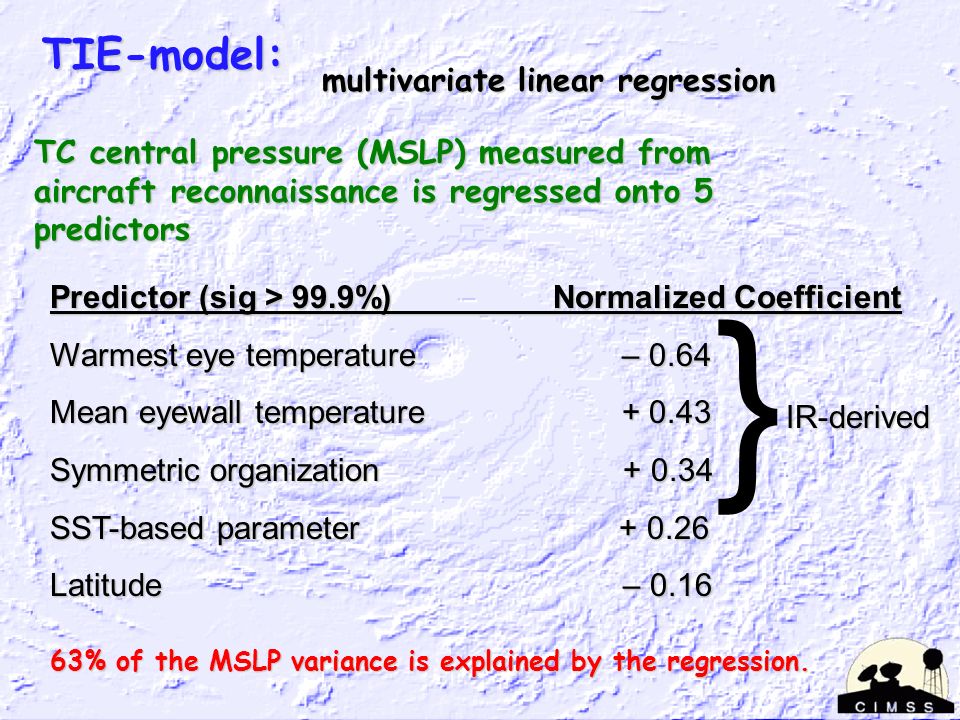 TIE-model:

multivariate linear regression

TC central pressure (MSLP) measured from aircraft reconnaissance is regressed onto 5 predictors

| Predictor (sig > 99.9%) | Normalized Coefficient |
|---|---|
| Warmest eye temperature | – 0.64 |
| Mean eyewall temperature | + 0.43 |
| Symmetric organization | + 0.34 |
| SST-based parameter | + 0.26 |
| Latitude | – 0.16 |

IR-derived

63% of the MSLP variance is explained by the regression.

CIMSS